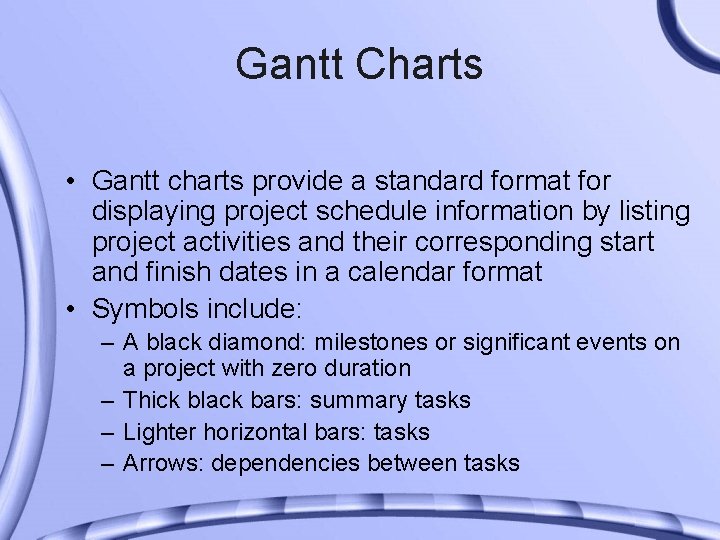 Gantt Charts

• Gantt charts provide a standard format for displaying project schedule information by listing project activities and their corresponding start and finish dates in a calendar format

• Symbols include:
– A black diamond: milestones or significant events on a project with zero duration
– Thick black bars: summary tasks
– Lighter horizontal bars: tasks
– Arrows: dependencies between tasks